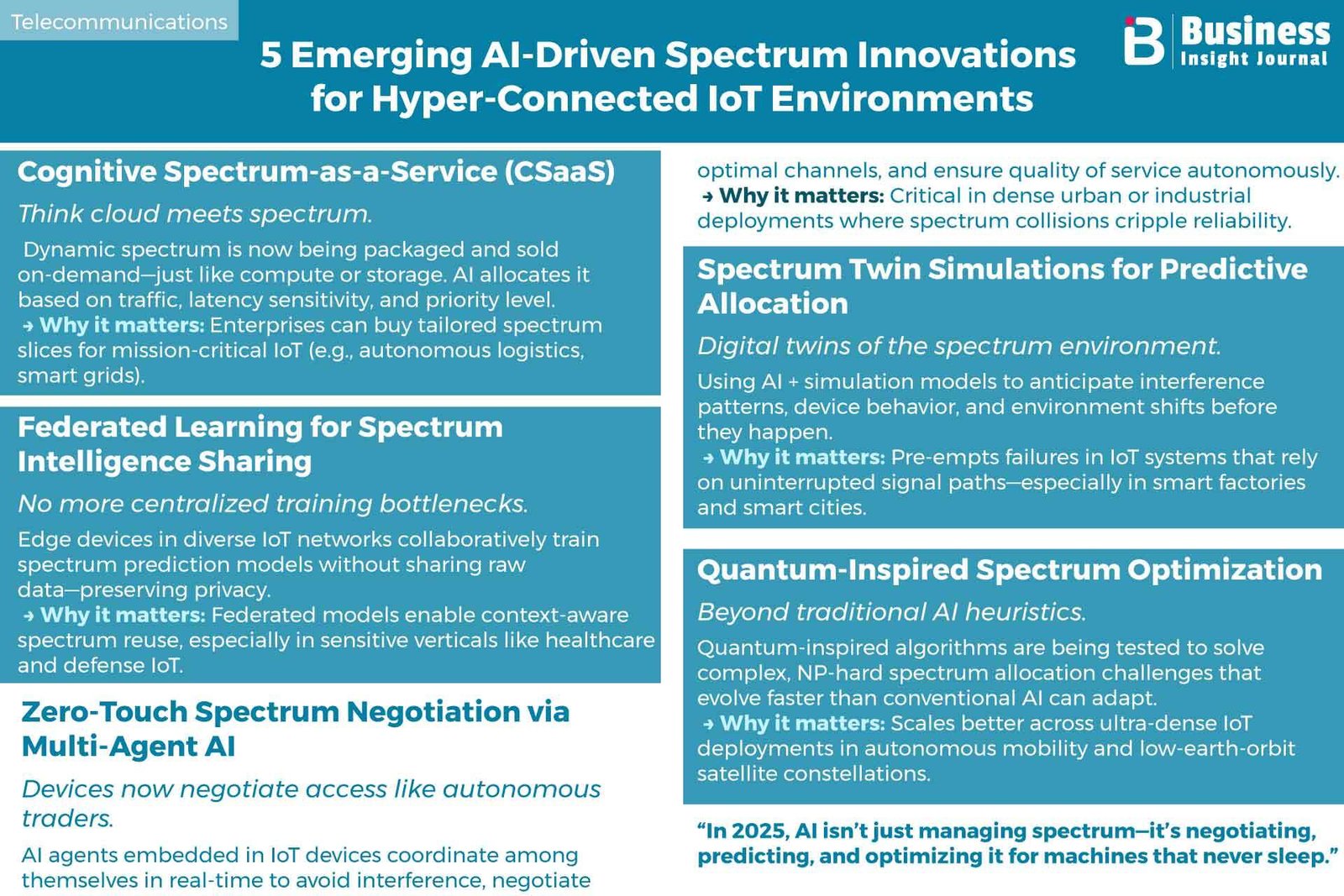 Telecommunications

5 Emerging AI-Driven Spectrum Innovations for Hyper-Connected IoT Environments

Business Insight Journal

Cognitive Spectrum-as-a-Service (CSaaS)

Think cloud meets spectrum.

Dynamic spectrum is now being packaged and sold on-demand—just like compute or storage. AI allocates it based on traffic, latency sensitivity, and priority level.
→ Why it matters: Enterprises can buy tailored spectrum slices for mission-critical IoT (e.g., autonomous logistics, smart grids).

Federated Learning for Spectrum Intelligence Sharing

No more centralized training bottlenecks.

Edge devices in diverse IoT networks collaboratively train spectrum prediction models without sharing raw data—preserving privacy.
→ Why it matters: Federated models enable context-aware spectrum reuse, especially in sensitive verticals like healthcare and defense IoT.

Zero-Touch Spectrum Negotiation via Multi-Agent AI

Devices now negotiate access like autonomous traders.

AI agents embedded in IoT devices coordinate among themselves in real-time to avoid interference, negotiate optimal channels, and ensure quality of service autonomously.
→ Why it matters: Critical in dense urban or industrial deployments where spectrum collisions cripple reliability.

Spectrum Twin Simulations for Predictive Allocation

Digital twins of the spectrum environment.

Using AI + simulation models to anticipate interference patterns, device behavior, and environment shifts before they happen.
→ Why it matters: Pre-empts failures in IoT systems that rely on uninterrupted signal paths—especially in smart factories and smart cities.

Quantum-Inspired Spectrum Optimization

Beyond traditional AI heuristics.

Quantum-inspired algorithms are being tested to solve complex, NP-hard spectrum allocation challenges that evolve faster than conventional AI can adapt.
→ Why it matters: Scales better across ultra-dense IoT deployments in autonomous mobility and low-earth-orbit satellite constellations.

"In 2025, AI isn't just managing spectrum—it's negotiating, predicting, and optimizing it for machines that never sleep."